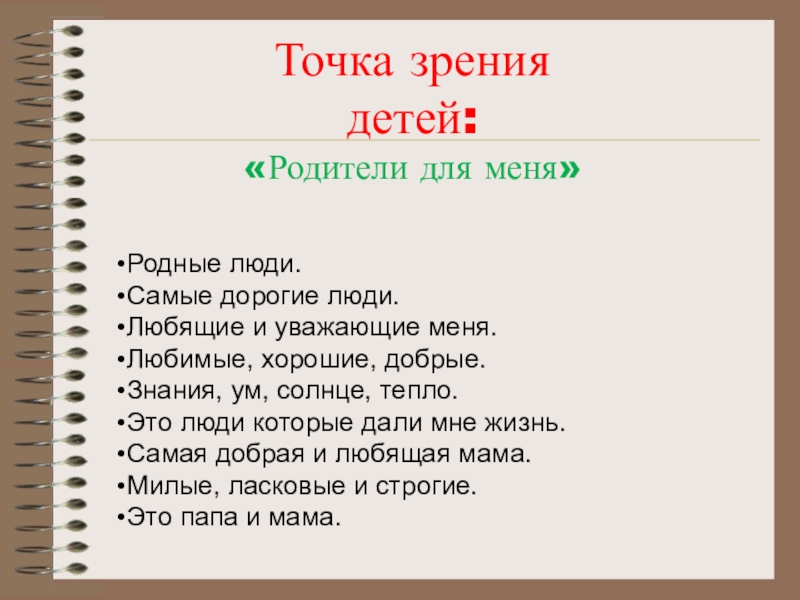 Точка зрения детей:

«Родители для меня»

•Родные люди.
•Самые дорогие люди.
•Любящие и уважающие меня.
•Любимые, хорошие, добрые.
•Знания, ум, солнце, тепло.
•Это люди которые дали мне жизнь.
•Самая добрая и любящая мама.
•Милые, ласковые и строгие.
•Это папа и мама.